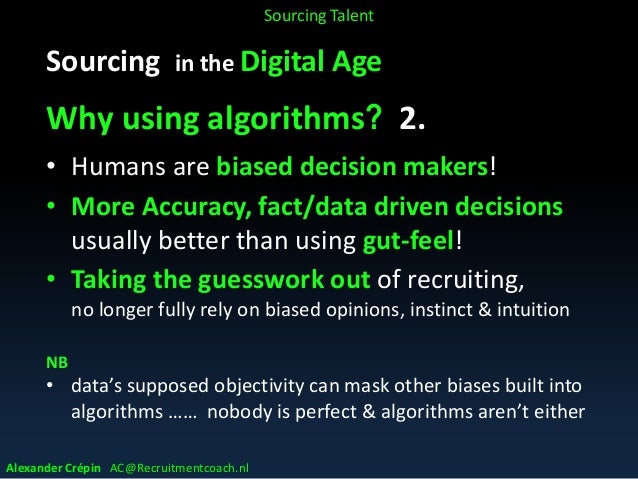 Sourcing Talent

Sourcing in the Digital Age

Why using algorithms? 2.

• Humans are biased decision makers!
• More Accuracy, fact/data driven decisions usually better than using gut-feel!
• Taking the guesswork out of recruiting, no longer fully rely on biased opinions, instinct & intuition

NB
• data's supposed objectivity can mask other biases built into algorithms …… nobody is perfect & algorithms aren't either

Alexander Crépin AC@Recruitmentcoach.nl